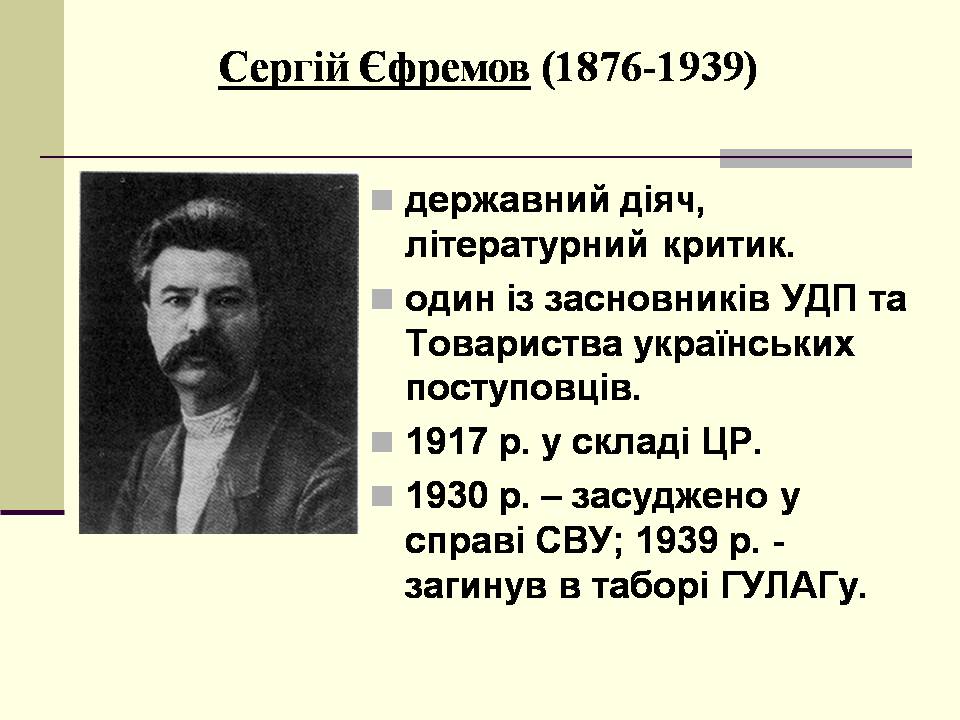 Сергій Єфремов (1876-1939)

державний діяч, літературний критик.

один із засновників УДП та Товариства українських поступовців.

1917 р. у складі ЦР.

1930 р. – засуджено у справі СВУ; 1939 р. - загинув в таборі ГУЛАГу.